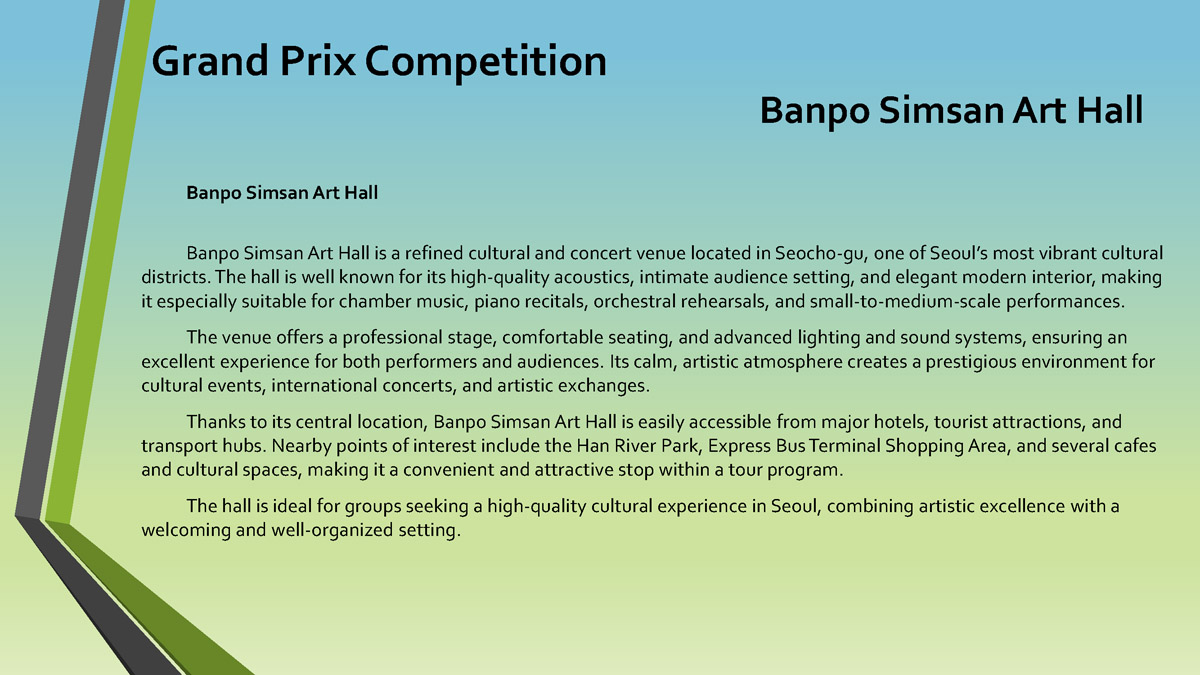 Grand Prix Competition

Banpo Simsan Art Hall

Banpo Simsan Art Hall

Banpo Simsan Art Hall is a refined cultural and concert venue located in Seocho-gu, one of Seoul's most vibrant cultural districts. The hall is well known for its high-quality acoustics, intimate audience setting, and elegant modern interior, making it especially suitable for chamber music, piano recitals, orchestral rehearsals, and small-to-medium-scale performances.

The venue offers a professional stage, comfortable seating, and advanced lighting and sound systems, ensuring an excellent experience for both performers and audiences. Its calm, artistic atmosphere creates a prestigious environment for cultural events, international concerts, and artistic exchanges.

Thanks to its central location, Banpo Simsan Art Hall is easily accessible from major hotels, tourist attractions, and transport hubs. Nearby points of interest include the Han River Park, Express Bus Terminal Shopping Area, and several cafes and cultural spaces, making it a convenient and attractive stop within a tour program.

The hall is ideal for groups seeking a high-quality cultural experience in Seoul, combining artistic excellence with a welcoming and well-organized setting.